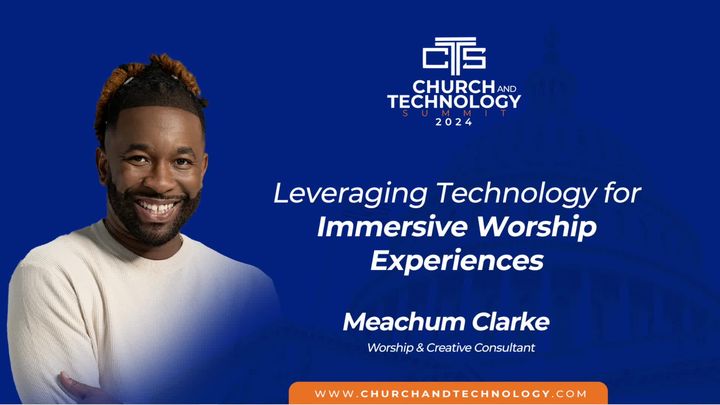 CTS
CHURCH AND TECHNOLOGY SUMMIT 2024

Leveraging Technology for Immersive Worship Experiences

Meachum Clarke
Worship & Creative Consultant

WWW.CHURCHANDTECHNOLOGY.COM